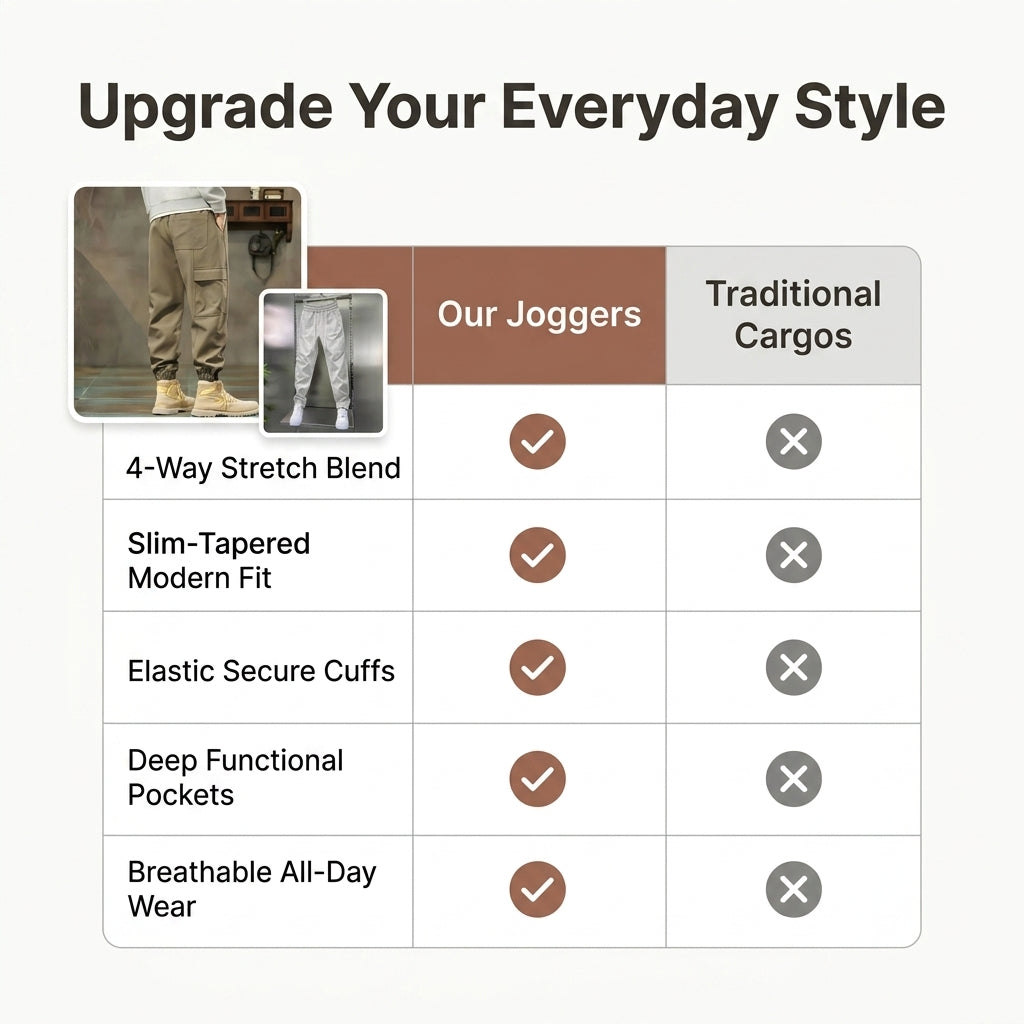 Upgrade Your Everyday Style

| | Our Joggers | Traditional Cargos |
|---|---|---|
| 4-Way Stretch Blend | ✓ | ✕ |
| Slim-Tapered Modern Fit | ✓ | ✕ |
| Elastic Secure Cuffs | ✓ | ✕ |
| Deep Functional Pockets | ✓ | ✕ |
| Breathable All-Day Wear | ✓ | ✕ |